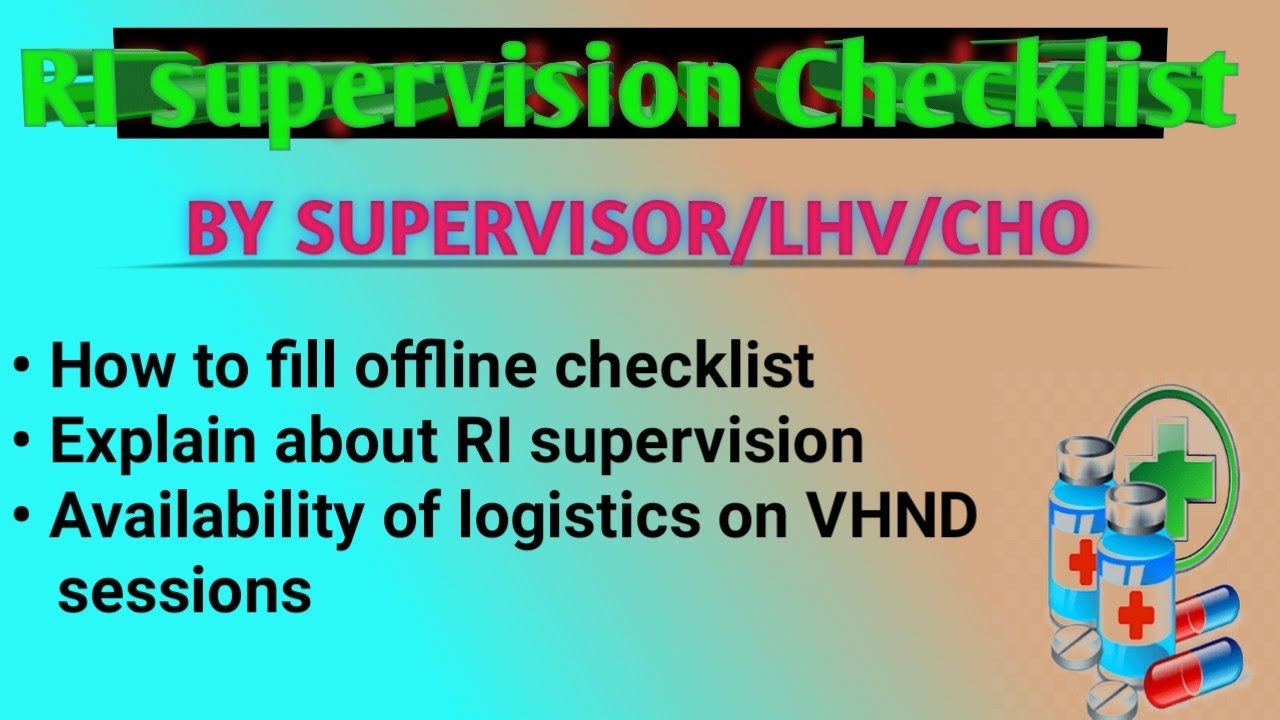 RI supervision Checklist

BY SUPERVISOR/LHV/CHO

• How to fill offline checklist
• Explain about RI supervision
• Availability of logistics on VHND sessions